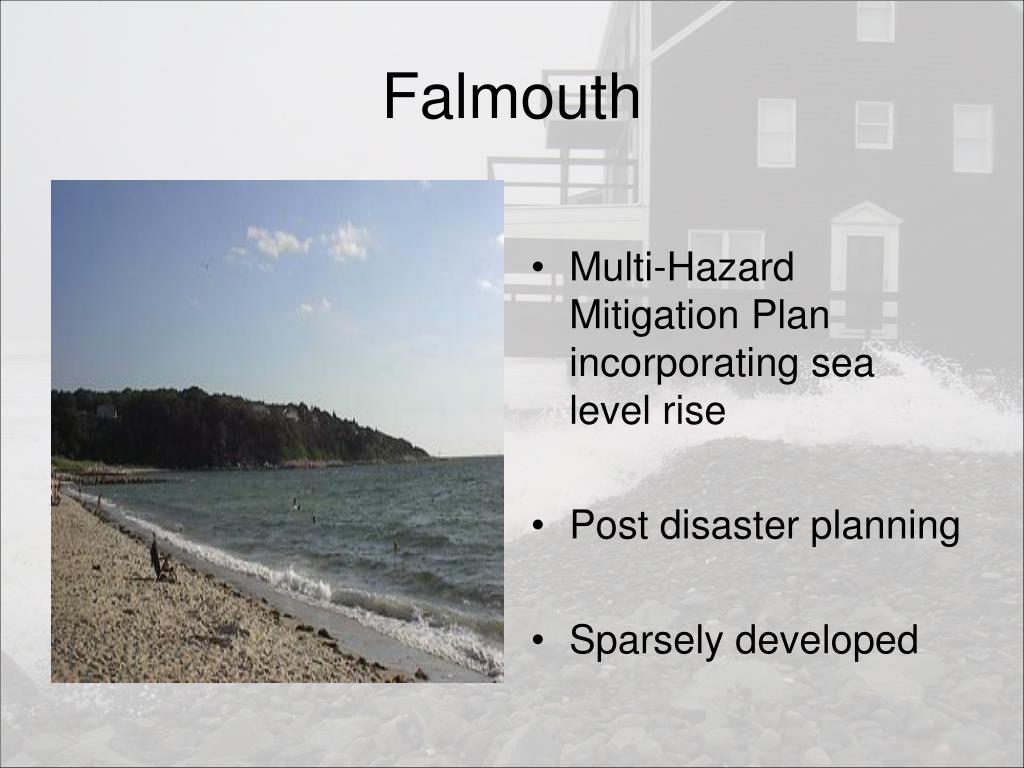 Falmouth

• Multi-Hazard Mitigation Plan incorporating sea level rise

• Post disaster planning

• Sparsely developed